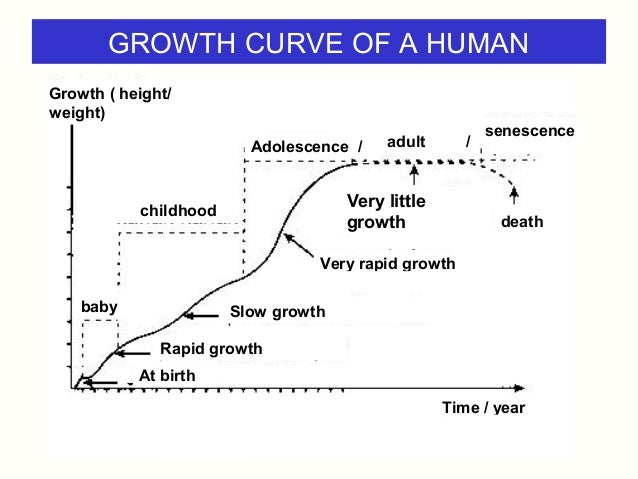 GROWTH CURVE OF A HUMAN

Growth ( height/ weight)

Adolescence / adult / senescence

childhood

Very little growth

death

Very rapid growth

baby

Slow growth

Rapid growth

At birth

Time / year